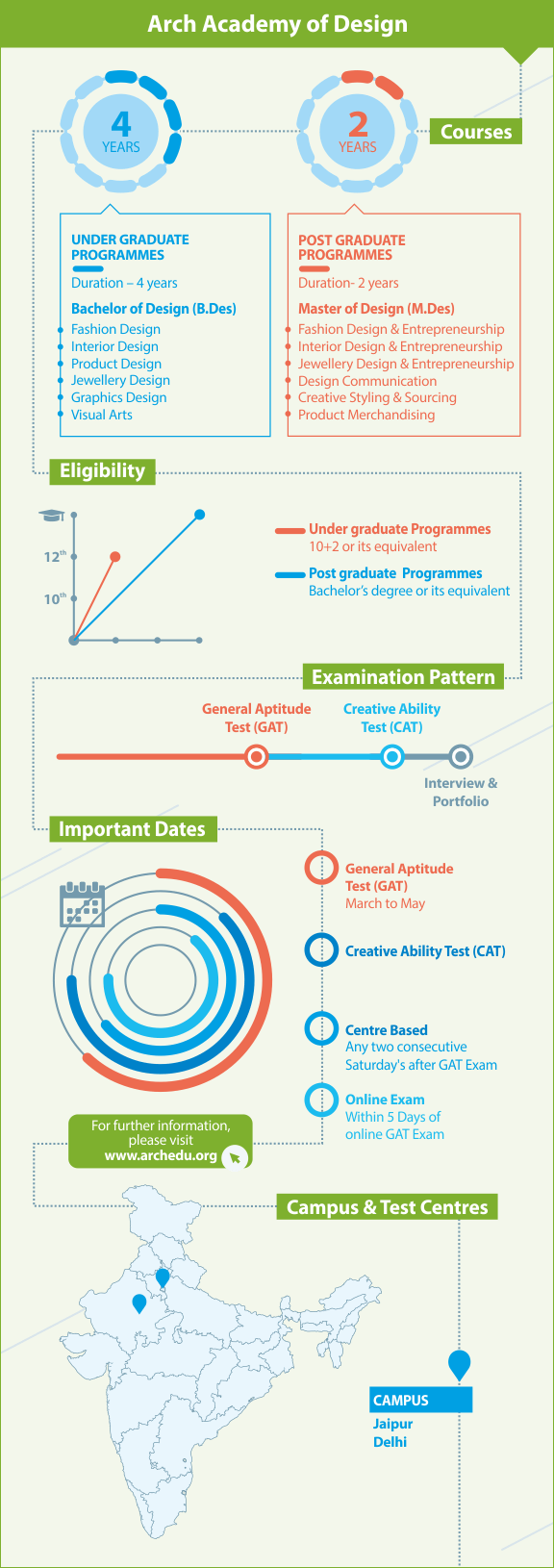 Arch Academy of Design

4
YEARS

2
YEARS

Courses

UNDER GRADUATE PROGRAMMES
Duration – 4 years
Bachelor of Design (B.Des)
Fashion Design
Interior Design
Product Design
Jewellery Design
Graphics Design
Visual Arts

POST GRADUATE PROGRAMMES
Duration- 2 years
Master of Design (M.Des)
Fashion Design & Entrepreneurship
Interior Design & Entrepreneurship
Jewellery Design & Entrepreneurship
Design Communication
Creative Styling & Sourcing
Product Merchandising

Eligibility

$12^{th}$
$10^{th}$

Under graduate Programmes
10+2 or its equivalent

Post graduate Programmes
Bachelor's degree or its equivalent

Examination Pattern

General Aptitude Test (GAT)
Creative Ability Test (CAT)
Interview & Portfolio

Important Dates

General Aptitude Test (GAT)
March to May

Creative Ability Test (CAT)

Centre Based
Any two consecutive Saturday's after GAT Exam

Online Exam
Within 5 Days of online GAT Exam

For further information, please visit
www.archedu.org

Campus & Test Centres

CAMPUS
Jaipur
Delhi